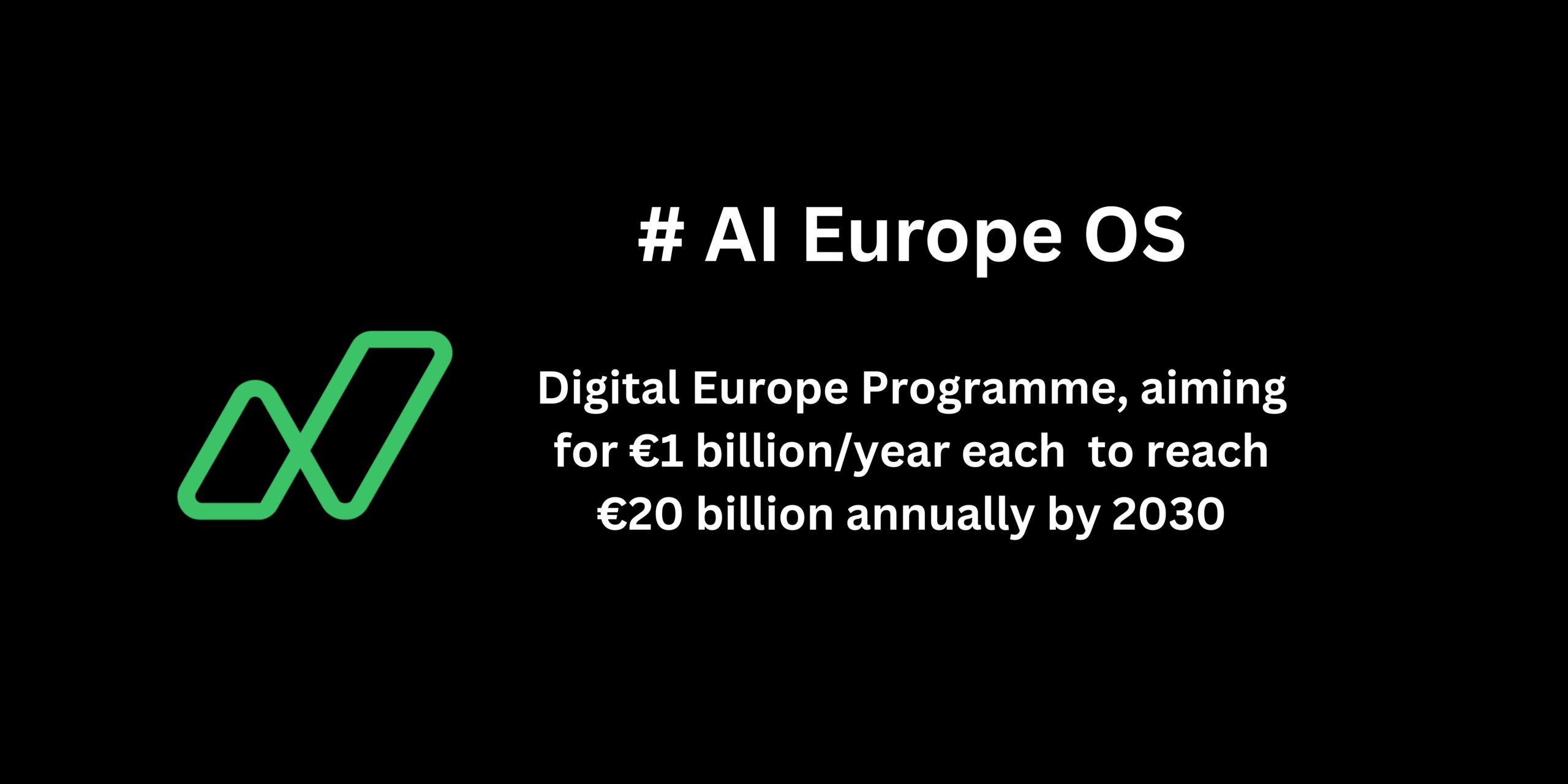 # AI Europe OS

Digital Europe Programme, aiming for €1 billion/year each  to reach €20 billion annually by 2030